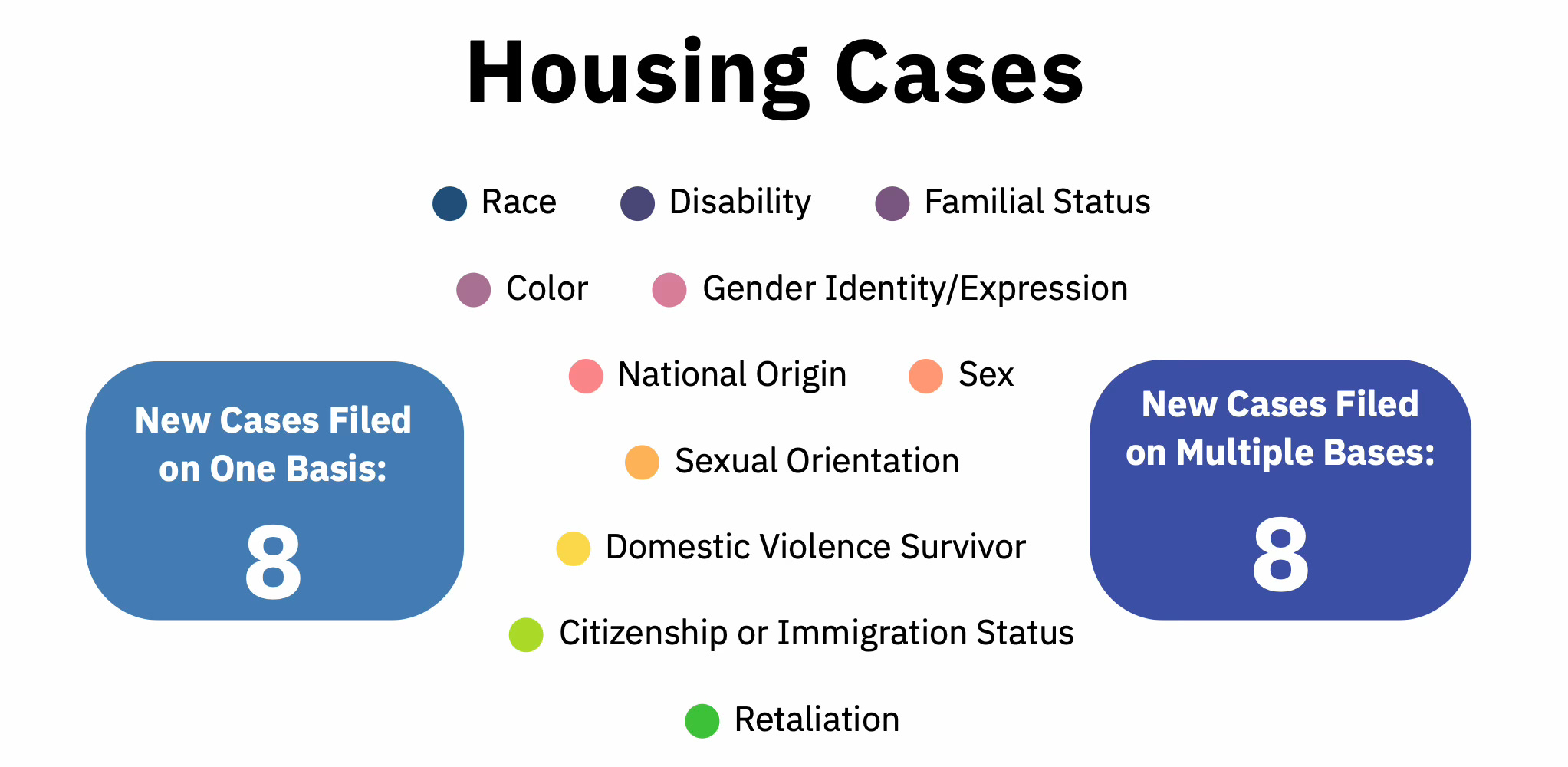 Housing Cases

Race Disability Familial Status

Color Gender Identity/Expression

National Origin Sex

Sexual Orientation

Domestic Violence Survivor

Citizenship or Immigration Status

Retaliation

New Cases Filed on One Basis:
8

New Cases Filed on Multiple Bases:
8